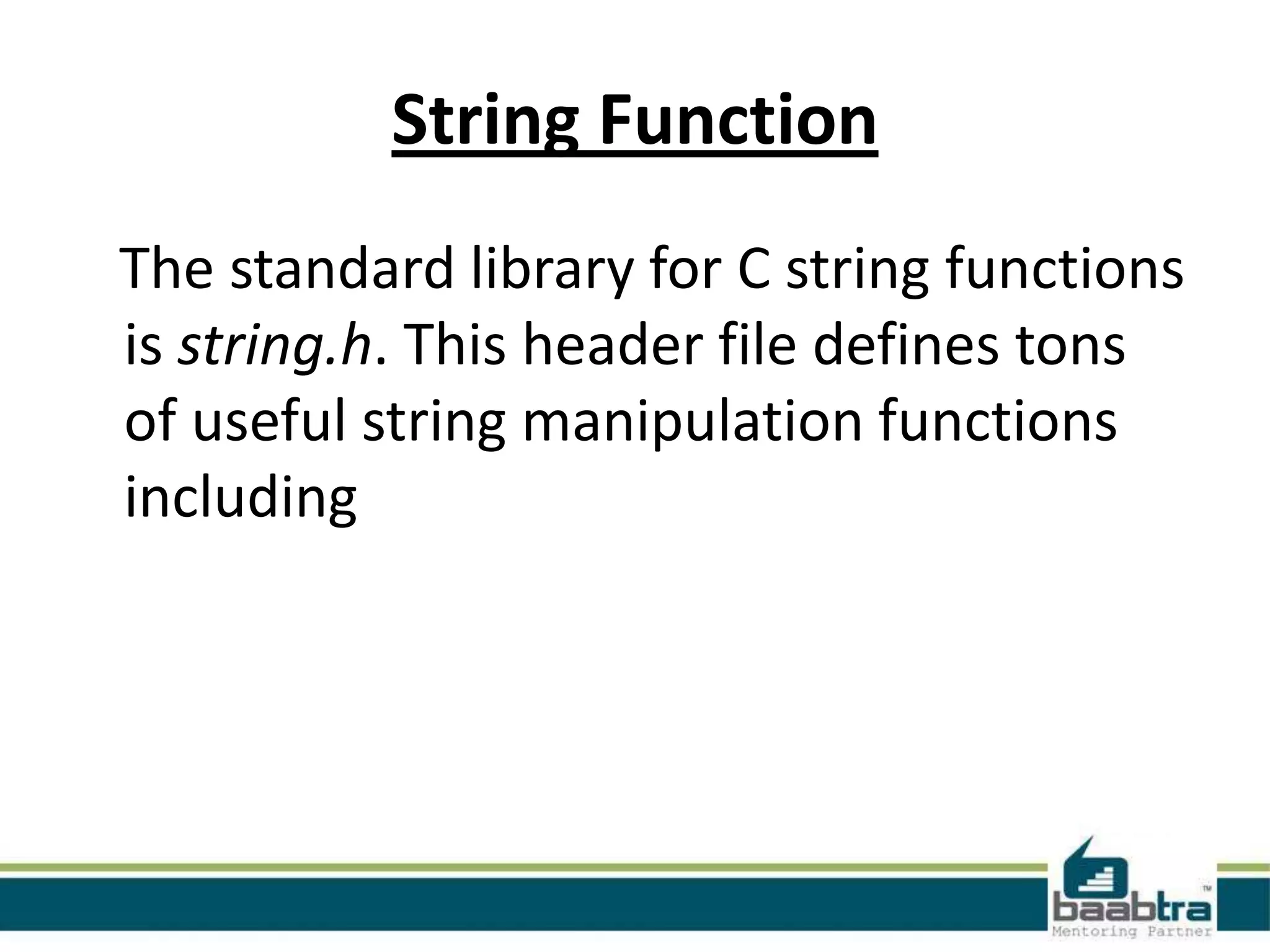 String Function

The standard library for C string functions is string.h. This header file defines tons of useful string manipulation functions including

baabtra™
Mentoring Partner